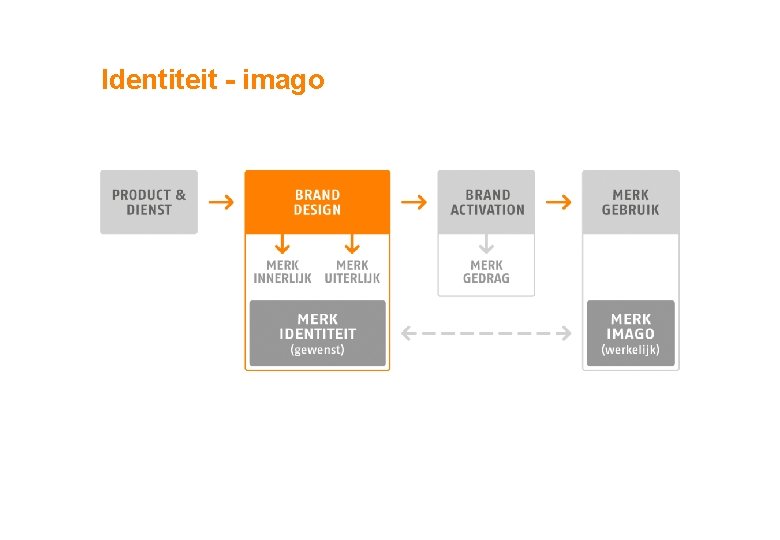 Identiteit - imago

PRODUCT & DIENST

BRAND DESIGN

MERK INNERLIJK

MERK UITERLIJK

MERK IDENTITEIT (gewenst)

BRAND ACTIVATION

MERK GEDRAG

MERK GEBRUIK

MERK IMAGO (werkelijk)